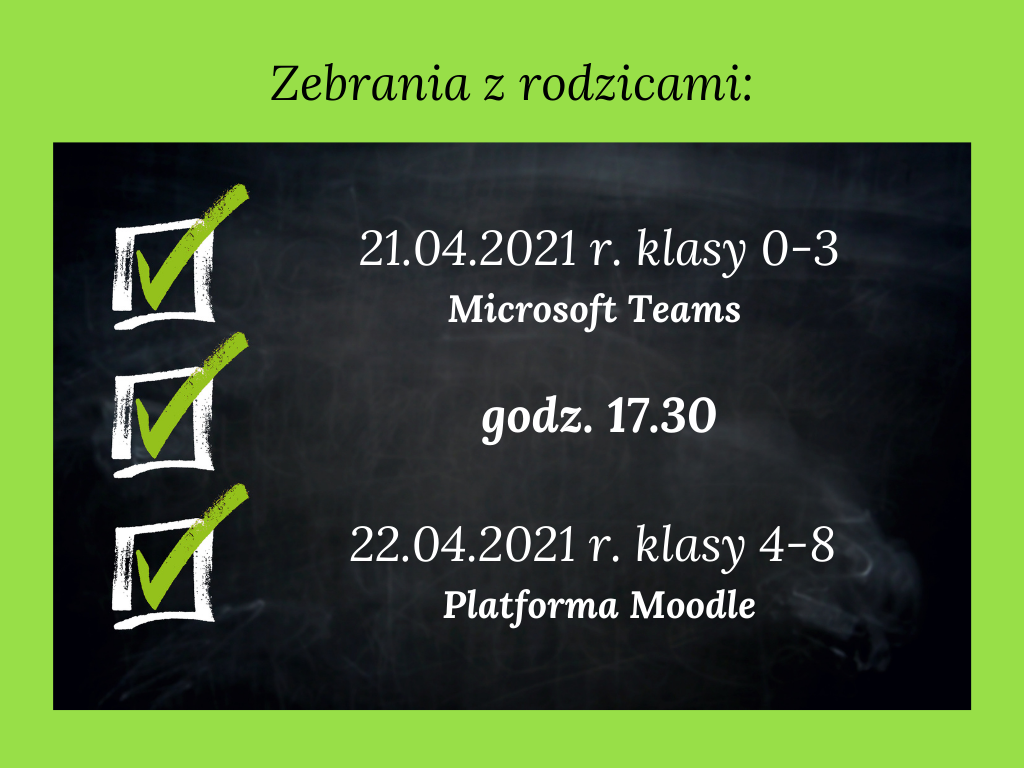 Zebrania z rodzicami:

21.04.2021 r. klasy 0-3
Microsoft Teams

godz. 17.30

22.04.2021 r. klasy 4-8
Platforma Moodle